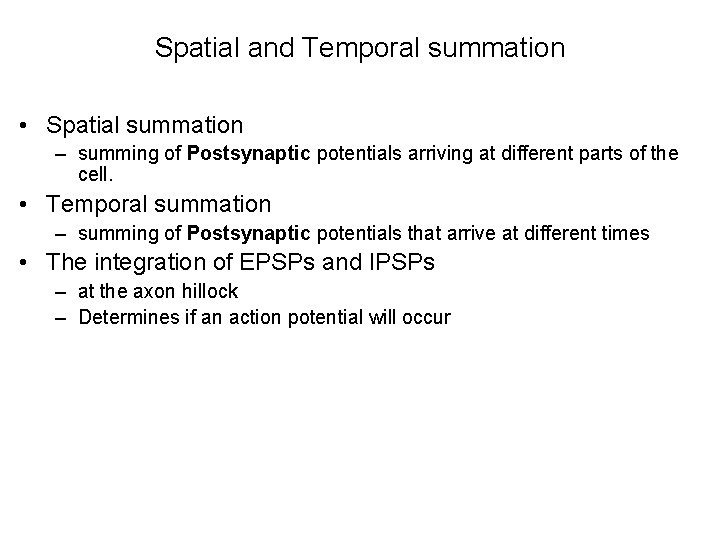 Spatial and Temporal summation

• Spatial summation
– summing of Postsynaptic potentials arriving at different parts of the cell.
• Temporal summation
– summing of Postsynaptic potentials that arrive at different times
• The integration of EPSPs and IPSPs
– at the axon hillock
– Determines if an action potential will occur